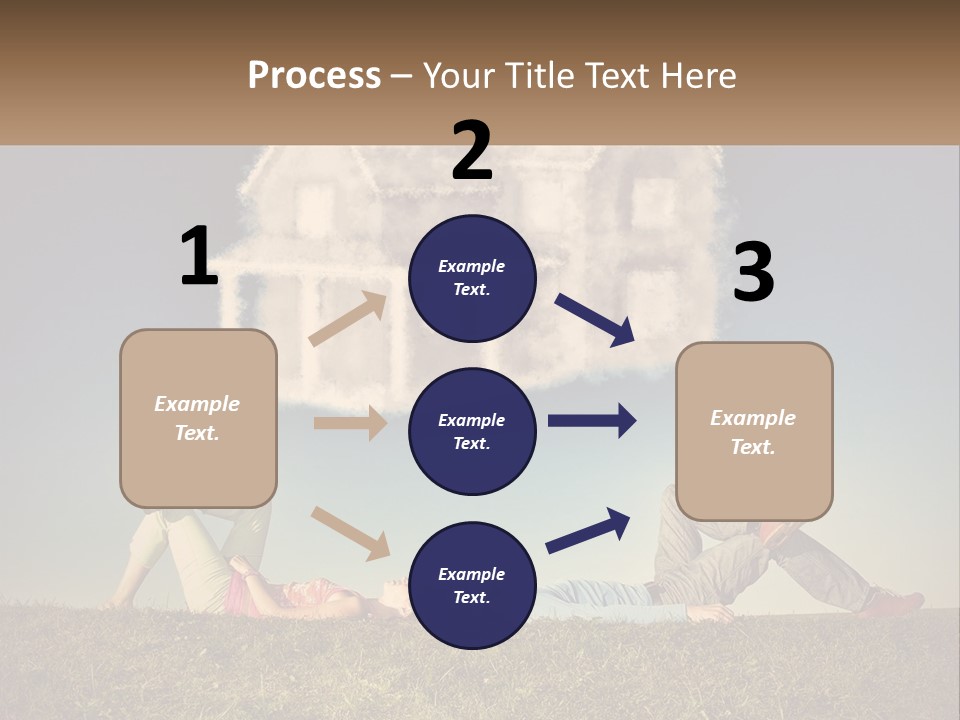 Process – Your Title Text Here

1

Example Text.

2

Example Text.

Example Text.

Example Text.

3

Example Text.